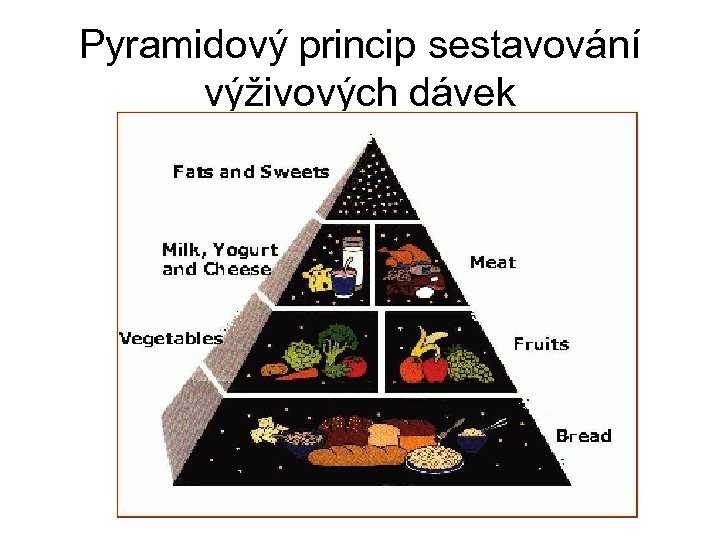 Pyramidový princip sestavování výživových dávek

Fats and Sweets

Milk, Yogurt and Cheese

Meat

Vegetables

Fruits

Bread